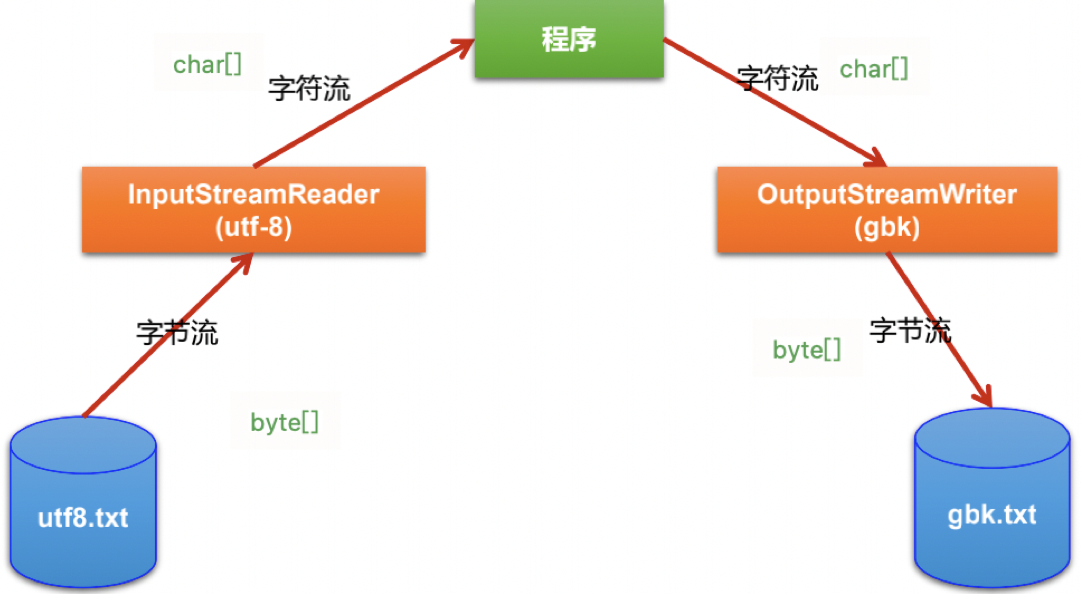 程序

char[]

字符流

字符流

char[]

InputStreamReader
(utf-8)

OutputStreamWriter
(gbk)

字节流

字节流

byte[]

byte[]

utf8.txt

gbk.txt